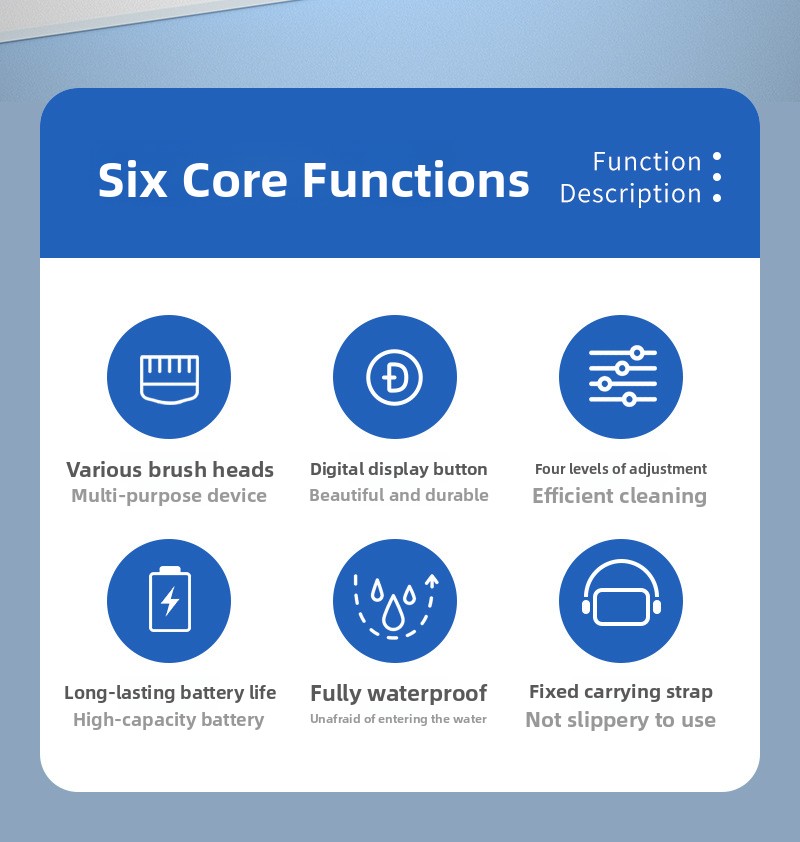 Six Core Functions

Function
Description

Various brush heads
Multi-purpose device

Digital display button
Beautiful and durable

Four levels of adjustment
Efficient cleaning

Long-lasting battery life
High-capacity battery

Fully waterproof
Unafraid of entering the water

Fixed carrying strap
Not slippery to use